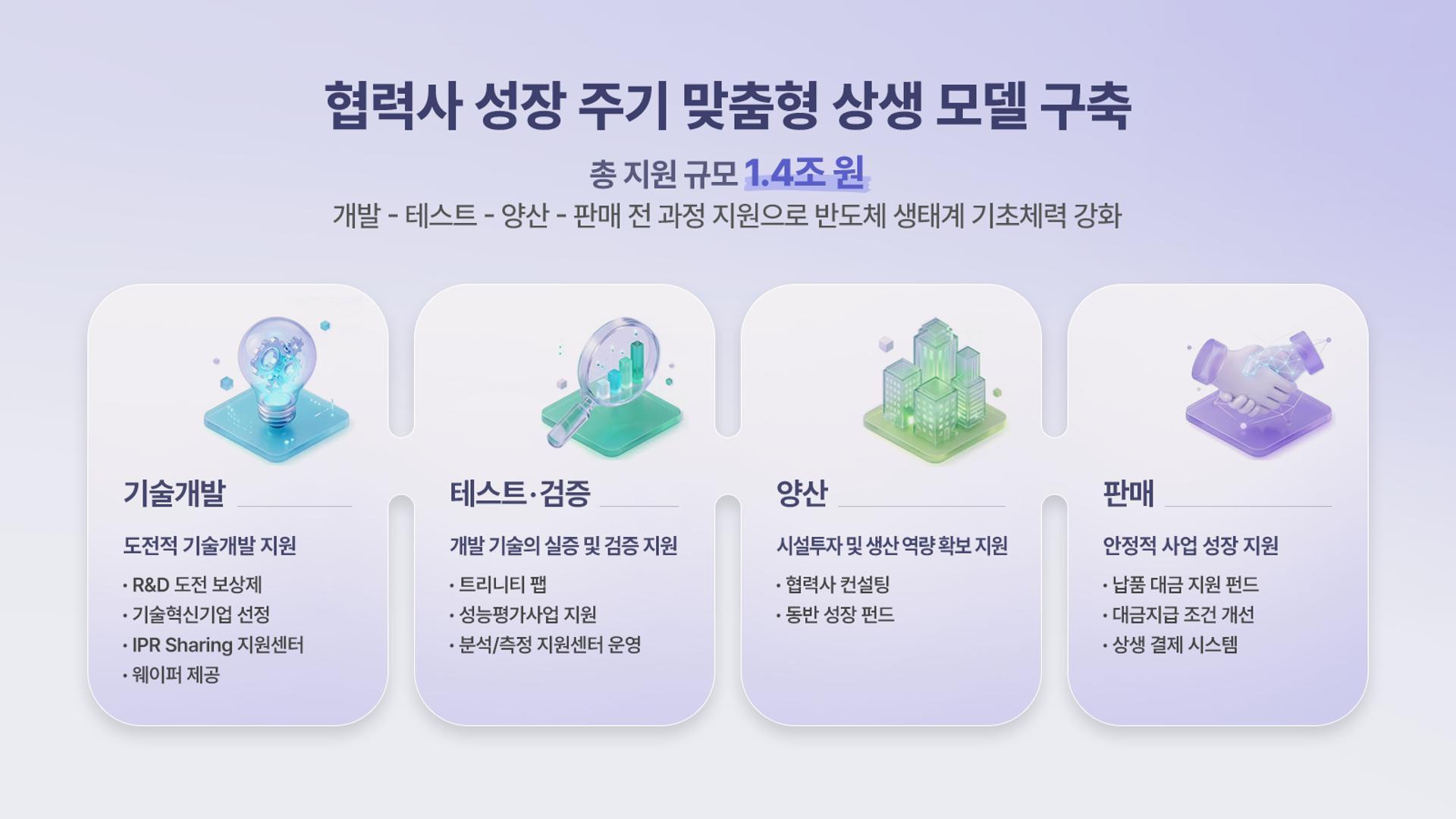 협력사 성장 주기 맞춤형 상생 모델 구축

총 지원 규모 1.4조 원

개발 - 테스트 - 양산 - 판매 전 과정 지원으로 반도체 생태계 기초체력 강화

기술개발

도전적 기술개발 지원

· R&D 도전 보상제
· 기술혁신기업 선정
· IPR Sharing 지원센터
· 웨이퍼 제공

테스트·검증

개발 기술의 실증 및 검증 지원

· 트리니티 팹
· 성능평가사업 지원
· 분석/측정 지원센터 운영

양산

시설투자 및 생산 역량 확보 지원

· 협력사 컨설팅
· 동반 성장 펀드

판매

안정적 사업 성장 지원

· 납품 대금 지원 펀드
· 대금지급 조건 개선
· 상생 결제 시스템